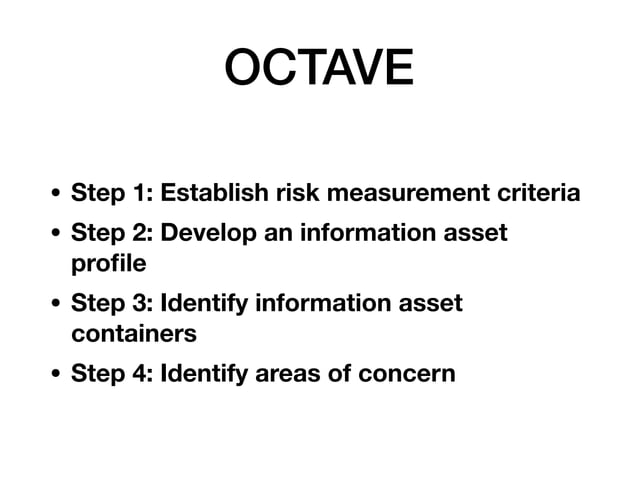 OCTAVE

• Step 1: Establish risk measurement criteria
• Step 2: Develop an information asset profile
• Step 3: Identify information asset containers
• Step 4: Identify areas of concern